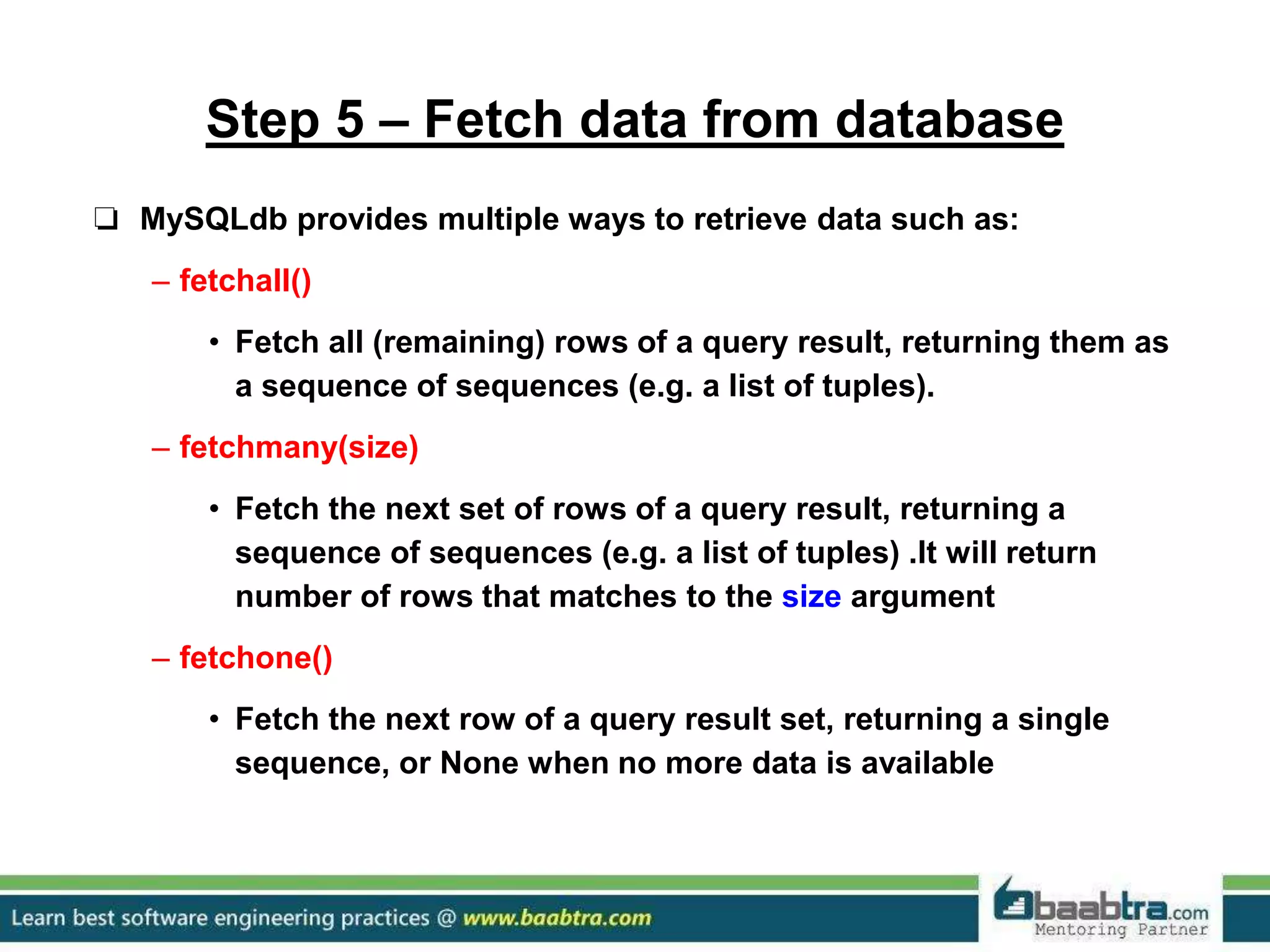 Step 5 – Fetch data from database

❑ MySQLdb provides multiple ways to retrieve data such as:

– fetchall()

• Fetch all (remaining) rows of a query result, returning them as a sequence of sequences (e.g. a list of tuples).

– fetchmany(size)

• Fetch the next set of rows of a query result, returning a sequence of sequences (e.g. a list of tuples) .It will return number of rows that matches to the size argument

– fetchone()

• Fetch the next row of a query result set, returning a single sequence, or None when no more data is available

Learn best software engineering practices @ www.baabtra.com

baabtra.com
Mentoring Partner